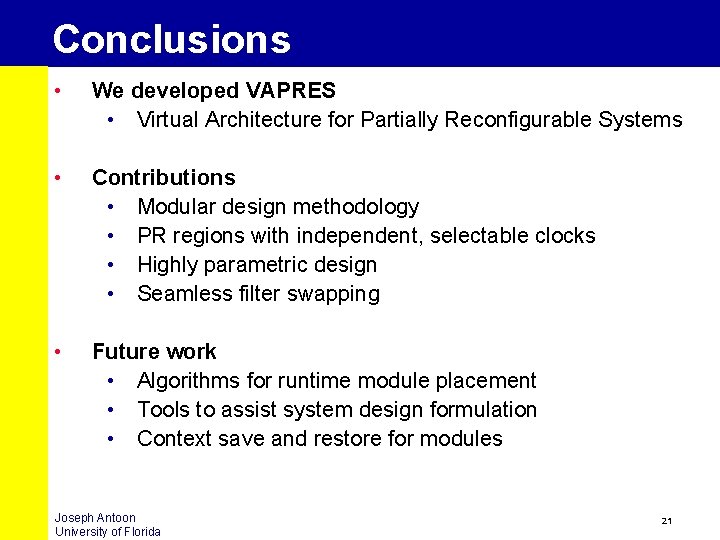 Conclusions

• We developed VAPRES
  • Virtual Architecture for Partially Reconfigurable Systems

• Contributions
  • Modular design methodology
  • PR regions with independent, selectable clocks
  • Highly parametric design
  • Seamless filter swapping

• Future work
  • Algorithms for runtime module placement
  • Tools to assist system design formulation
  • Context save and restore for modules

Joseph Antoon
University of Florida

21